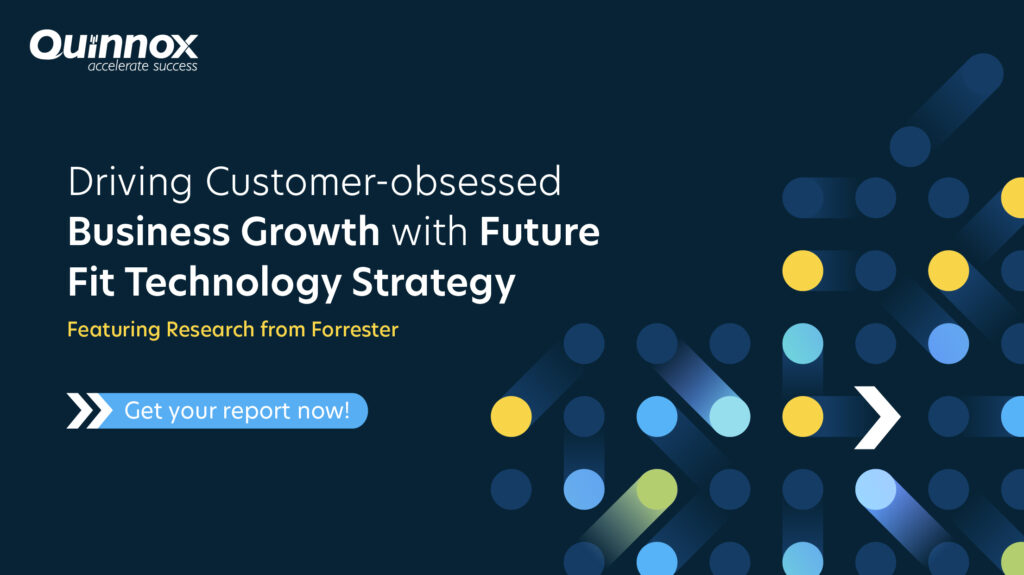 Quinnox
accelerate success

Driving Customer-obsessed Business Growth with Future Fit Technology Strategy

Featuring Research from Forrester

Get your report now!